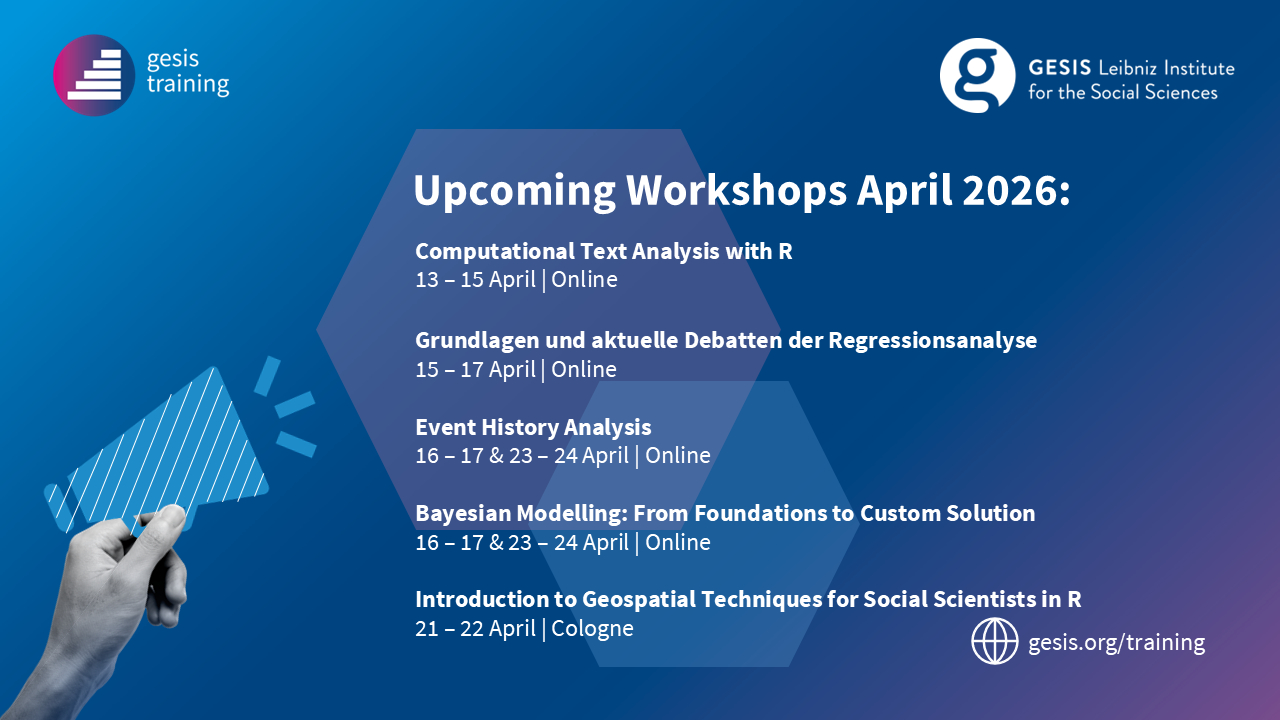 gesis training

GESIS Leibniz Institute for the Social Sciences

Upcoming Workshops April 2026:

Computational Text Analysis with R
13 – 15 April | Online

Grundlagen und aktuelle Debatten der Regressionsanalyse
15 – 17 April | Online

Event History Analysis
16 – 17 & 23 – 24 April | Online

Bayesian Modelling: From Foundations to Custom Solution
16 – 17 & 23 – 24 April | Online

Introduction to Geospatial Techniques for Social Scientists in R
21 – 22 April | Cologne

gesis.org/training